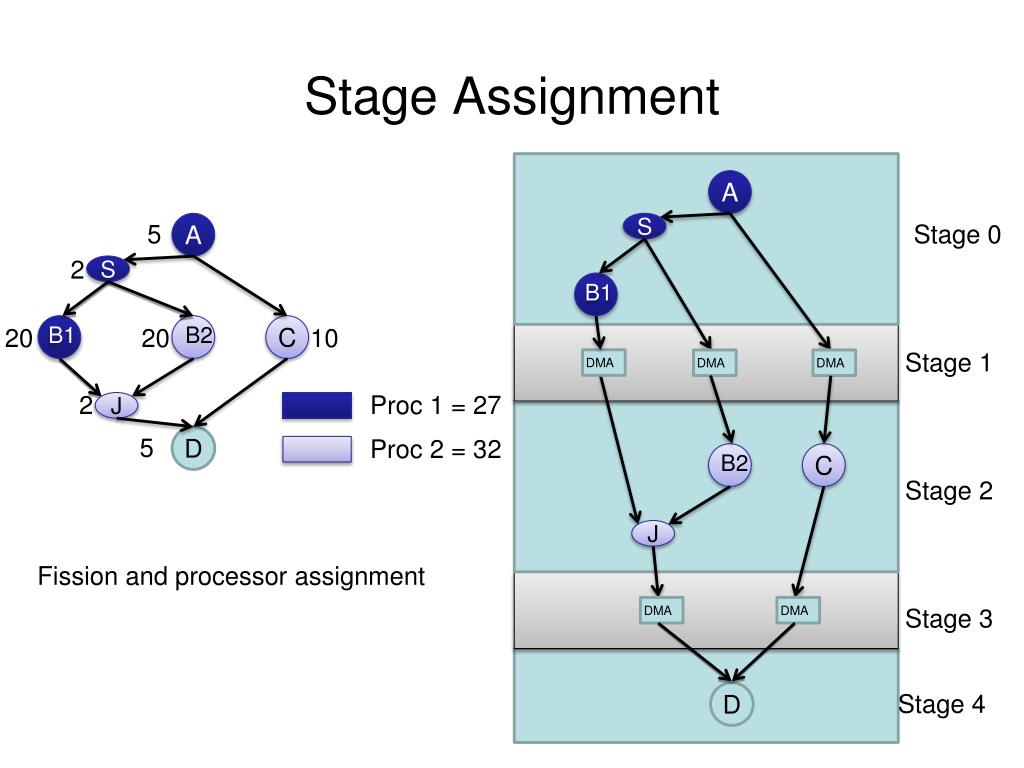 Stage Assignment

5 A
2 S
20 B1
20 B2
C 10
2 J
5 D

Proc 1 = 27
Proc 2 = 32

Fission and processor assignment

A
S
B1
DMA
DMA
DMA
B2
C
J
DMA
DMA
D

Stage 0
Stage 1
Stage 2
Stage 3
Stage 4